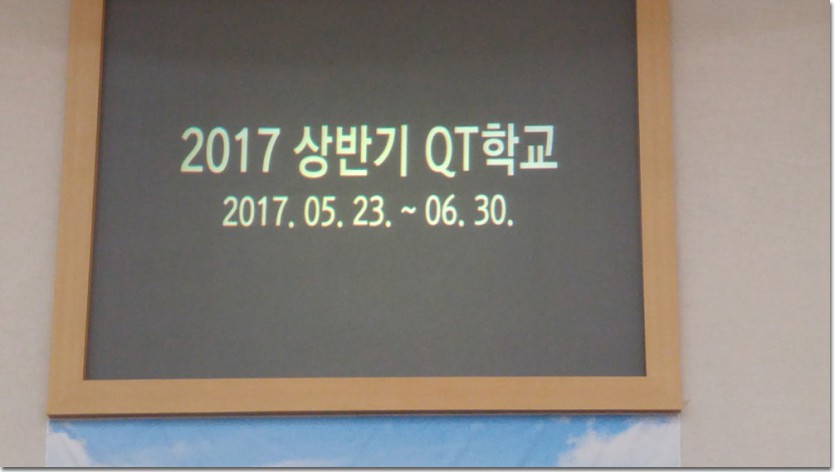 2017 상반기 QT학교
2017. 05. 23. ~ 06. 30.